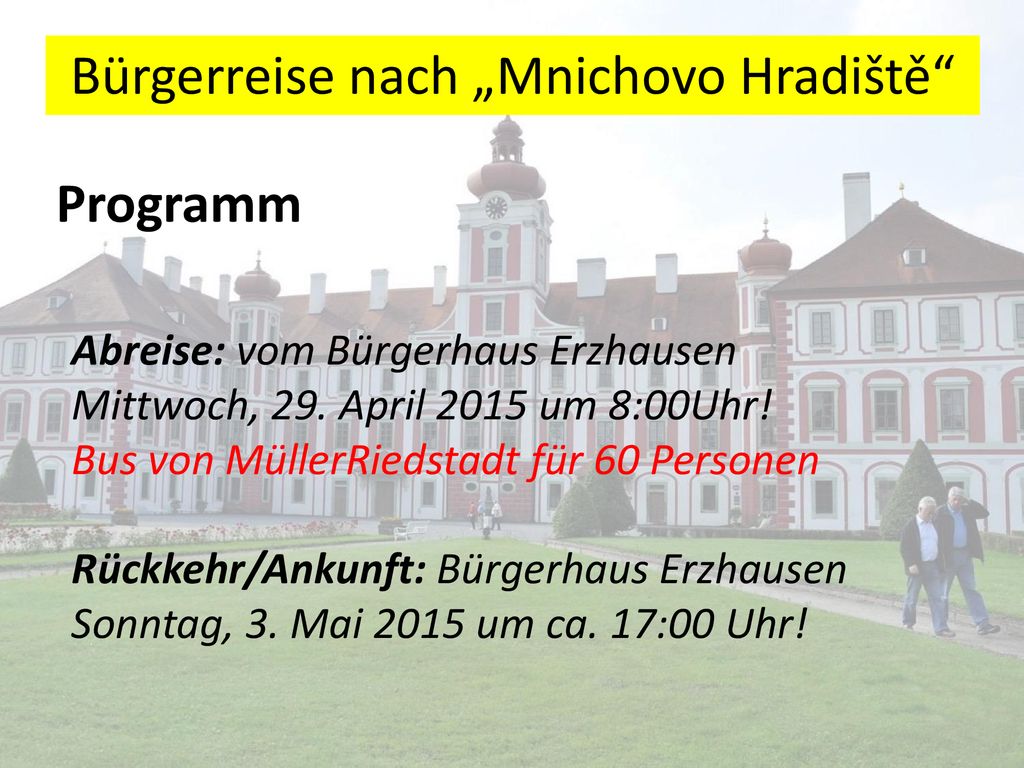 Bürgerreise nach „Mnichovo Hradiště“

Programm

Abreise: vom Bürgerhaus Erzhausen
Mittwoch, 29. April 2015 um 8:00Uhr!
Bus von MüllerRiedstadt für 60 Personen

Rückkehr/Ankunft: Bürgerhaus Erzhausen
Sonntag, 3. Mai 2015 um ca. 17:00 Uhr!